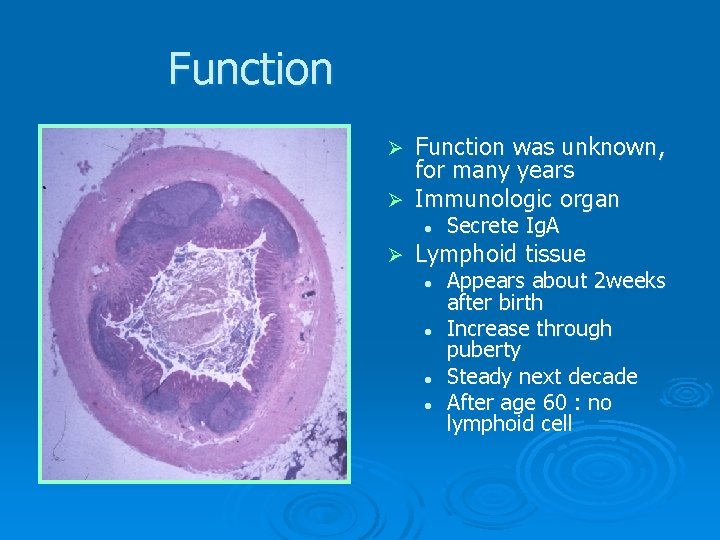 Function

➢ Function was unknown, for many years

➢ Immunologic organ
• Secrete IgA

➢ Lymphoid tissue
• Appears about 2weeks after birth
• Increase through puberty
• Steady next decade
• After age 60 : no lymphoid cell